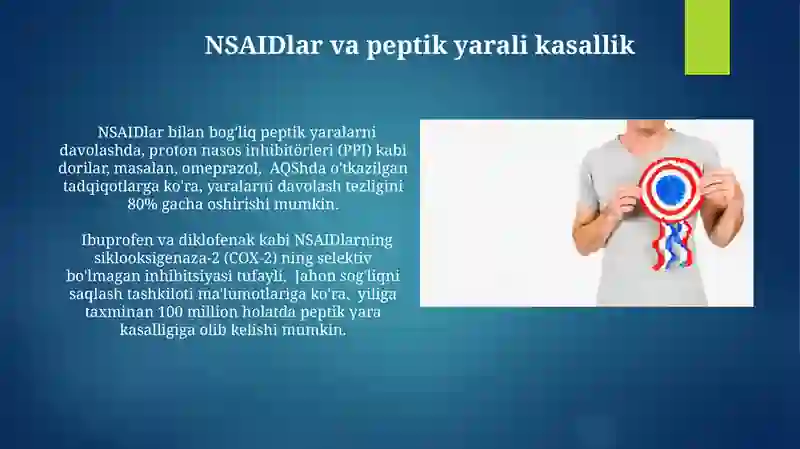 NSAIDlar va peptik yarali kasallik

NSAIDlar bilan bog'liq peptik yaralarni davolashda, proton nasos inhibitörleri (PPI) kabi dorilar, masalan, omeprazol, AQShda o'tkazilgan tadqiqotlarga ko'ra, yaralarni davolash tezligini 80% gacha oshirishi mumkin.

Ibuprofen va diklofenak kabi NSAIDlarning siklooksigenaza-2 (COX-2) ning selektiv bo'lmagan inhibitsiyasi tufayli, Jahon sog'liqni saqlash tashkiloti ma'lumotlariga ko'ra, yiliga taxminan 100 million holatda peptik yara kasalligiga olib kelishi mumkin.